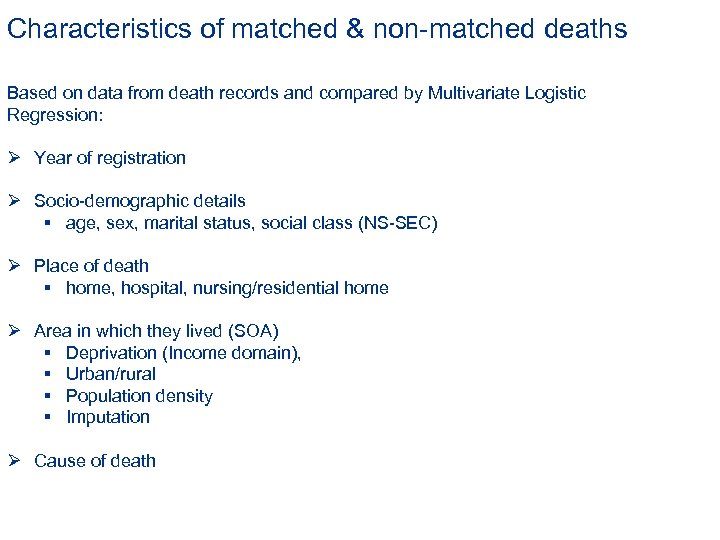 Characteristics of matched & non-matched deaths

Based on data from death records and compared by Multivariate Logistic Regression:

➢ Year of registration

➢ Socio-demographic details
▪ age, sex, marital status, social class (NS-SEC)

➢ Place of death
▪ home, hospital, nursing/residential home

➢ Area in which they lived (SOA)
▪ Deprivation (Income domain),
▪ Urban/rural
▪ Population density
▪ Imputation

➢ Cause of death